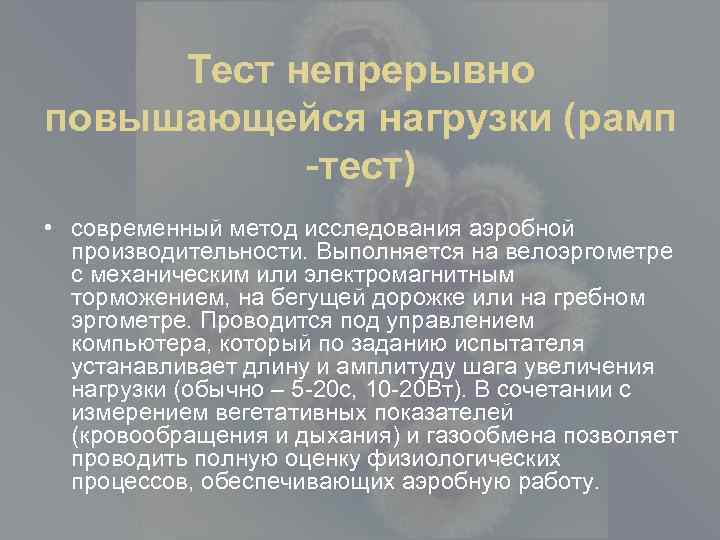 Тест непрерывно повышающейся нагрузки (рамп -тест)

• современный метод исследования аэробной производительности. Выполняется на велоэргометре с механическим или электромагнитным торможением, на бегущей дорожке или на гребном эргометре. Проводится под управлением компьютера, который по заданию испытателя устанавливает длину и амплитуду шага увеличения нагрузки (обычно – 5-20с, 10-20Вт). В сочетании с измерением вегетативных показателей (кровообращения и дыхания) и газообмена позволяет проводить полную оценку физиологических процессов, обеспечивающих аэробную работу.